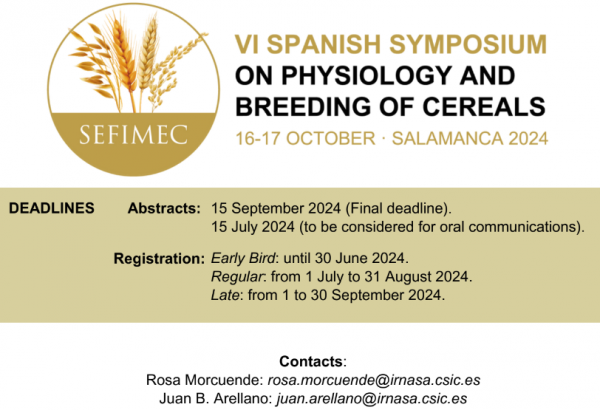 SEFIMEC

VI SPANISH SYMPOSIUM ON PHYSIOLOGY AND BREEDING OF CEREALS

16-17 OCTOBER · SALAMANCA 2024

DEADLINES

Abstracts: 15 September 2024 (Final deadline).
15 July 2024 (to be considered for oral communications).

Registration: Early Bird: until 30 June 2024.
Regular: from 1 July to 31 August 2024.
Late: from 1 to 30 September 2024.

Contacts:
Rosa Morcuende: rosa.morcuende@irnasa.csic.es
Juan B. Arellano: juan.arellano@irnasa.csic.es